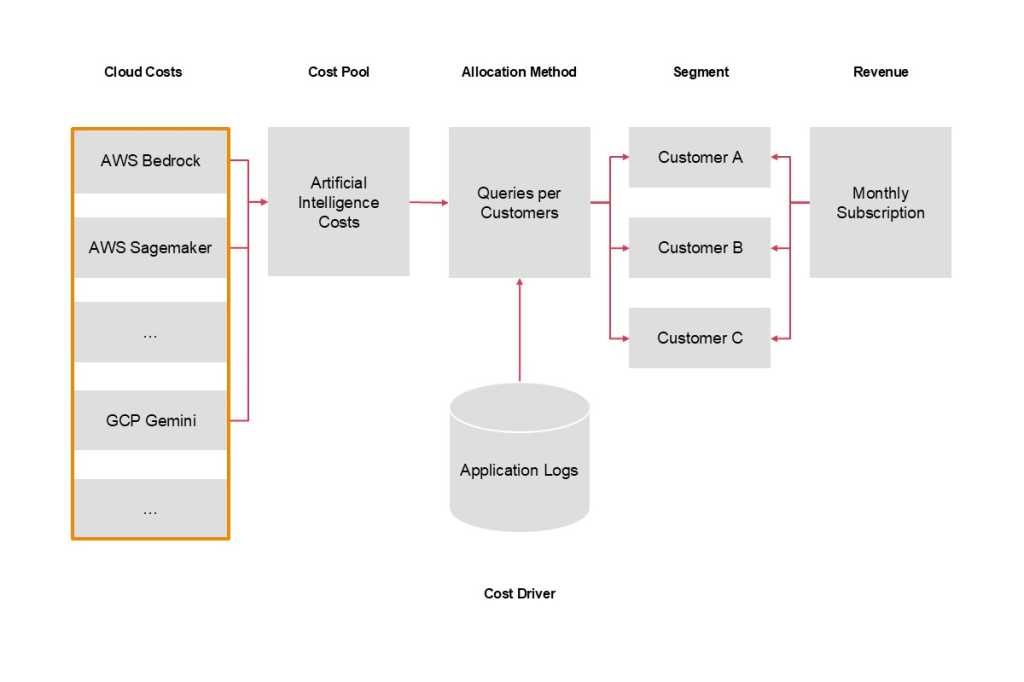 Cloud Costs

Cost Pool

Allocation Method

Segment

Revenue

AWS Bedrock

AWS Sagemaker

...

GCP Gemini

...

Artificial Intelligence Costs

Queries per Customers

Customer A

Customer B

Customer C

Monthly Subscription

Application Logs

Cost Driver